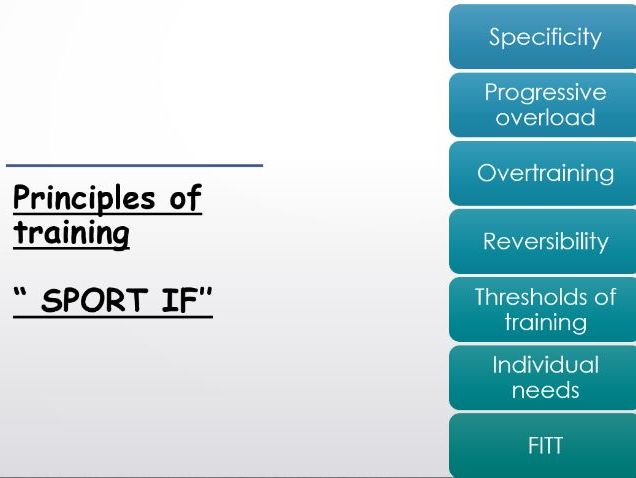 Principles of training

" SPORT IF"

Specificity

Progressive overload

Overtraining

Reversibility

Thresholds of training

Individual needs

FITT